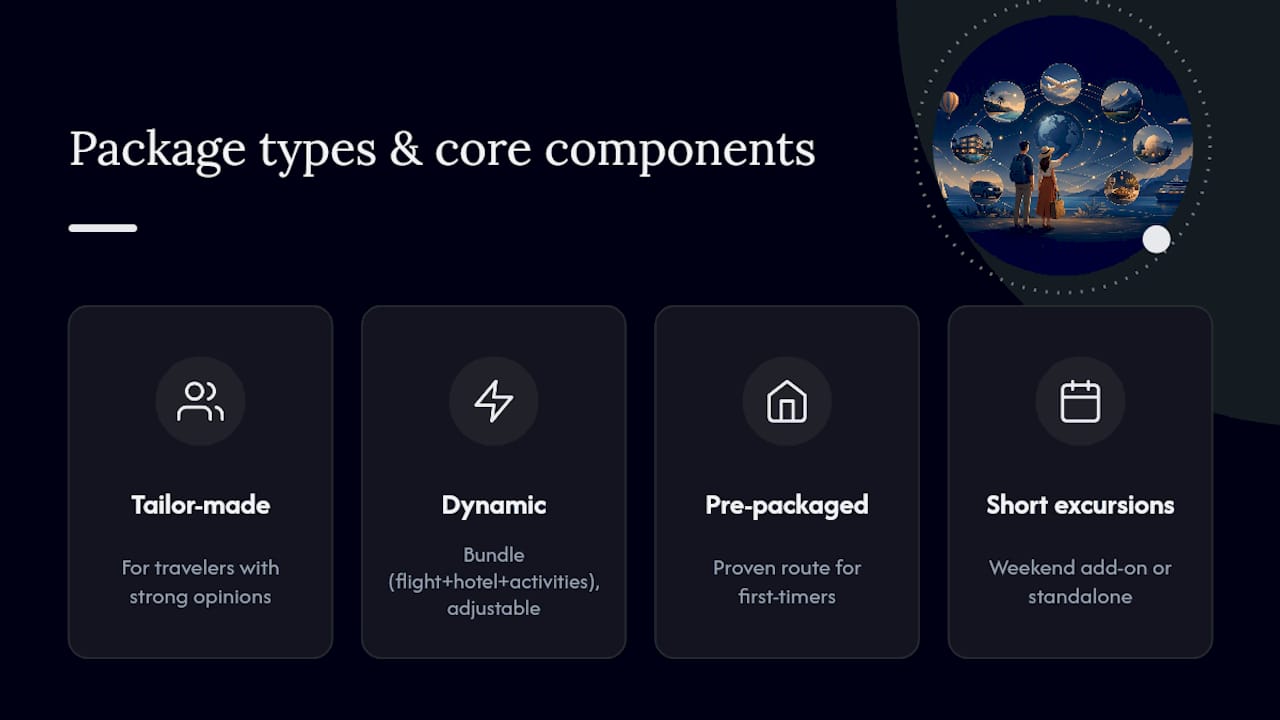 Package types & core components

Tailor-made

For travelers with strong opinions

Dynamic

Bundle (flight+hotel+activities), adjustable

Pre-packaged

Proven route for first-timers

Short excursions

Weekend add-on or standalone